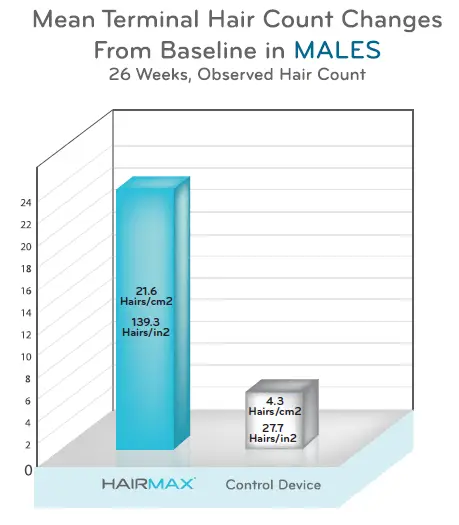 Mean Terminal Hair Count Changes From Baseline in MALES
26 Weeks, Observed Hair Count

24
22
20
18
16
14
12
10
8
6
4
2
0

21.6
Hairs/cm2
139.3
Hairs/in2

4.3
Hairs/cm2
27.7
Hairs/in2

HAIRMAX
Control Device